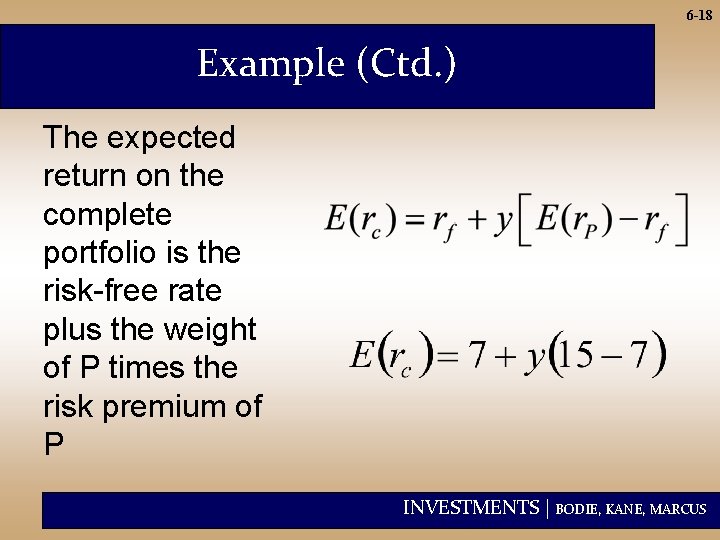 6-18

Example (Ctd.)

The expected return on the complete portfolio is the risk-free rate plus the weight of P times the risk premium of P

$E(r_c) = r_f + y\left[E(r_P) - r_f\right]$

$E(r_c) = 7 + y(15 - 7)$

INVESTMENTS | BODIE, KANE, MARCUS